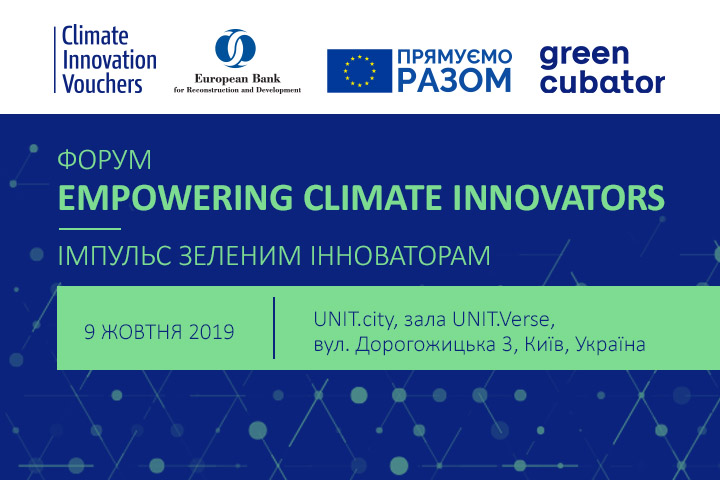 Climate Innovation Vouchers

European Bank for Reconstruction and Development

ПРЯМУЄМО РАЗОМ

green cubator

ФОРУМ
EMPOWERING CLIMATE INNOVATORS

ІМПУЛЬС ЗЕЛЕНИМ ІННОВАТОРАМ

9 ЖОВТНЯ 2019

UNIT.city, зала UNIT.Verse, вул. Дорогожицька 3, Київ, Україна